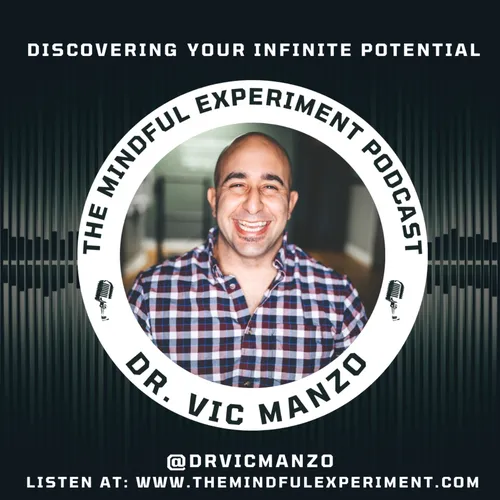 DISCOVERING YOUR INFINITE POTENTIAL

THE MINDFUL EXPERIMENT PODCAST

DR. VIC MANZO

@DRVICMANZO
LISTEN AT: WWW.THEMINDFULEXPERIMENT.COM